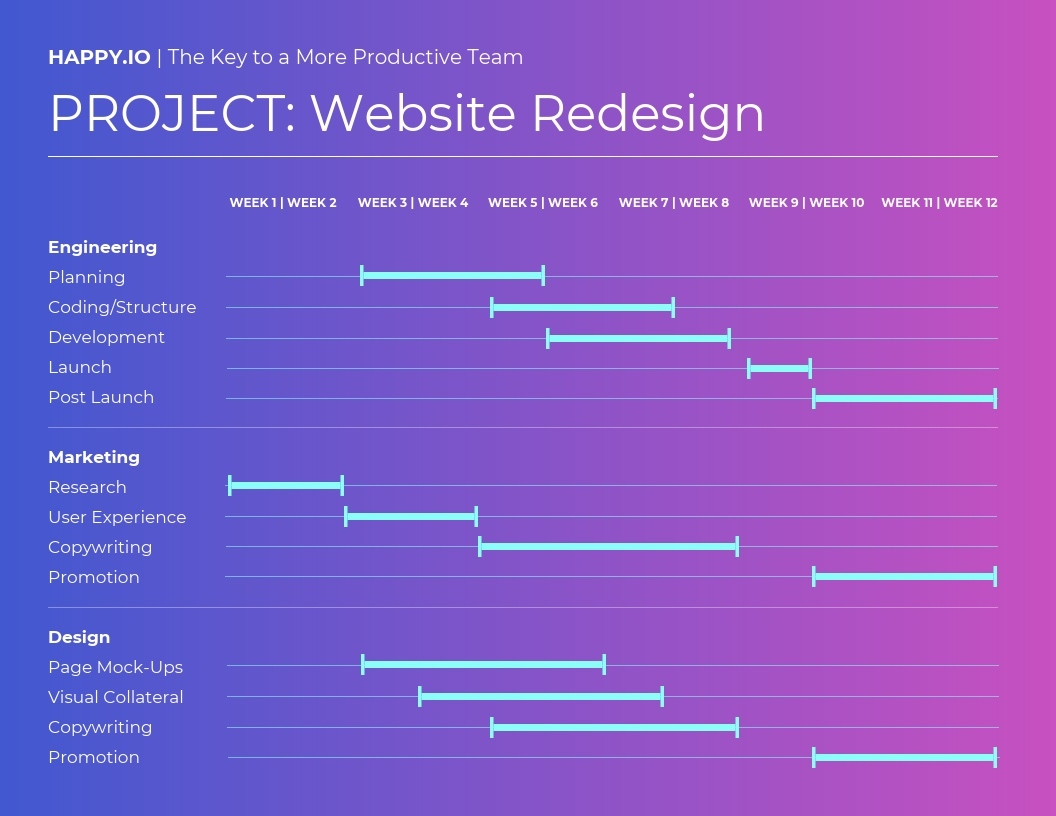 HAPPY.IO | The Key to a More Productive Team

PROJECT: Website Redesign

WEEK 1 | WEEK 2 WEEK 3 | WEEK 4 WEEK 5 | WEEK 6 WEEK 7 | WEEK 8 WEEK 9 | WEEK 10 WEEK 11 | WEEK 12

Engineering
Planning
Coding/Structure
Development
Launch
Post Launch

Marketing
Research
User Experience
Copywriting
Promotion

Design
Page Mock-Ups
Visual Collateral
Copywriting
Promotion